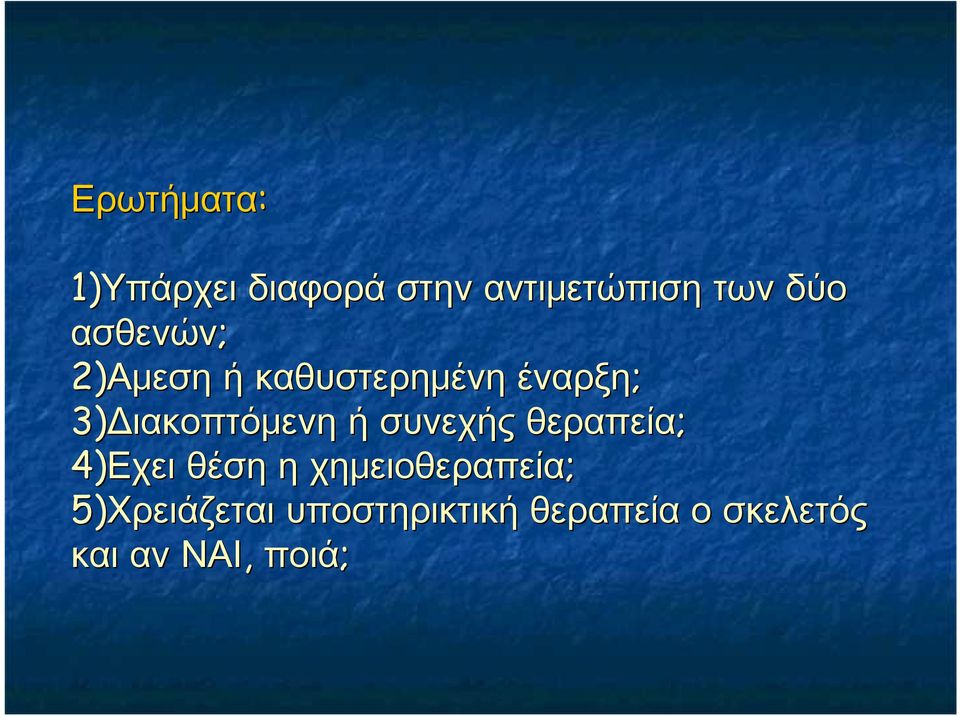 Ερωτήματα:

1)Υπάρχει διαφορά στην αντιμετώπιση των δύο ασθενών;
2)Αμεση ή καθυστερημένη έναρξη;
3)Διακοπτόμενη ή συνεχής θεραπεία;
4)Εχει θέση η χημειοθεραπεία;
5)Χρειάζεται υποστηρικτική θεραπεία ο σκελετός και αν ΝΑΙ, ποιά;